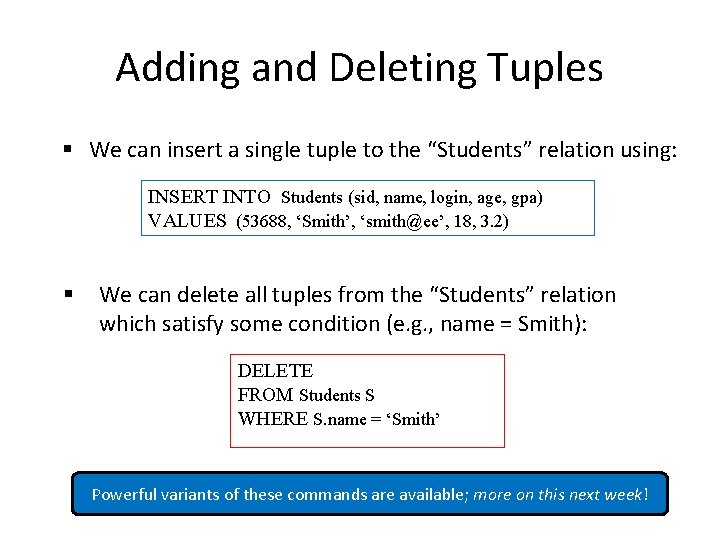 Adding and Deleting Tuples

▪ We can insert a single tuple to the “Students” relation using:

INSERT INTO Students (sid, name, login, age, gpa)
VALUES (53688, ‘Smith’, ‘smith@ee’, 18, 3.2)

▪ We can delete all tuples from the “Students” relation which satisfy some condition (e.g., name = Smith):

DELETE
FROM Students S
WHERE S.name = ‘Smith’

Powerful variants of these commands are available; more on this next week!